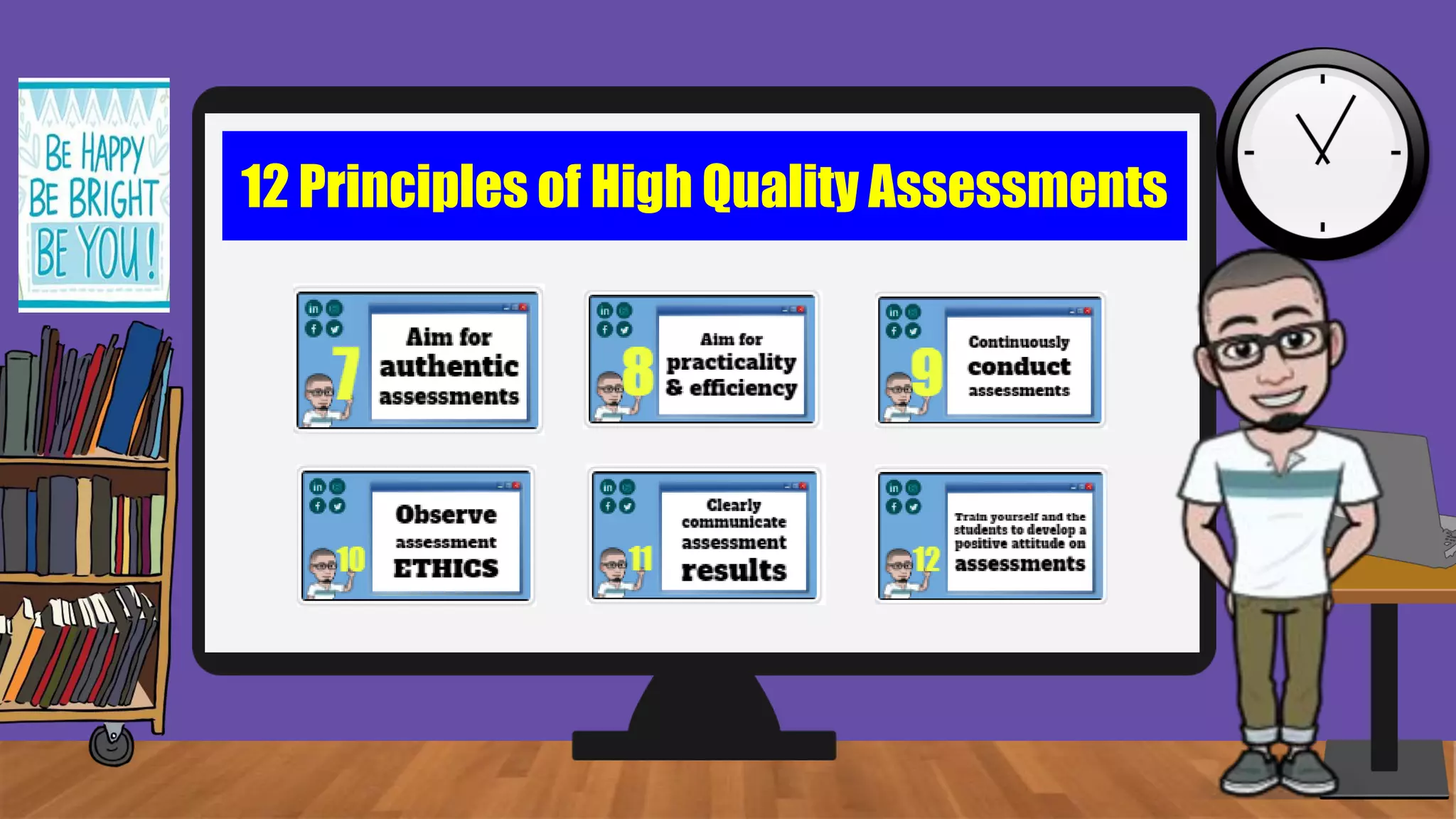 BE HAPPY
BE BRIGHT
BE YOU!

12 Principles of High Quality Assessments

7 Aim for authentic assessments

8 Aim for practicality & efficiency

9 Continuously conduct assessments

10 Observe assessment ETHICS

11 Clearly communicate assessment results

12 Train yourself and the students to develop a positive attitude on assessments